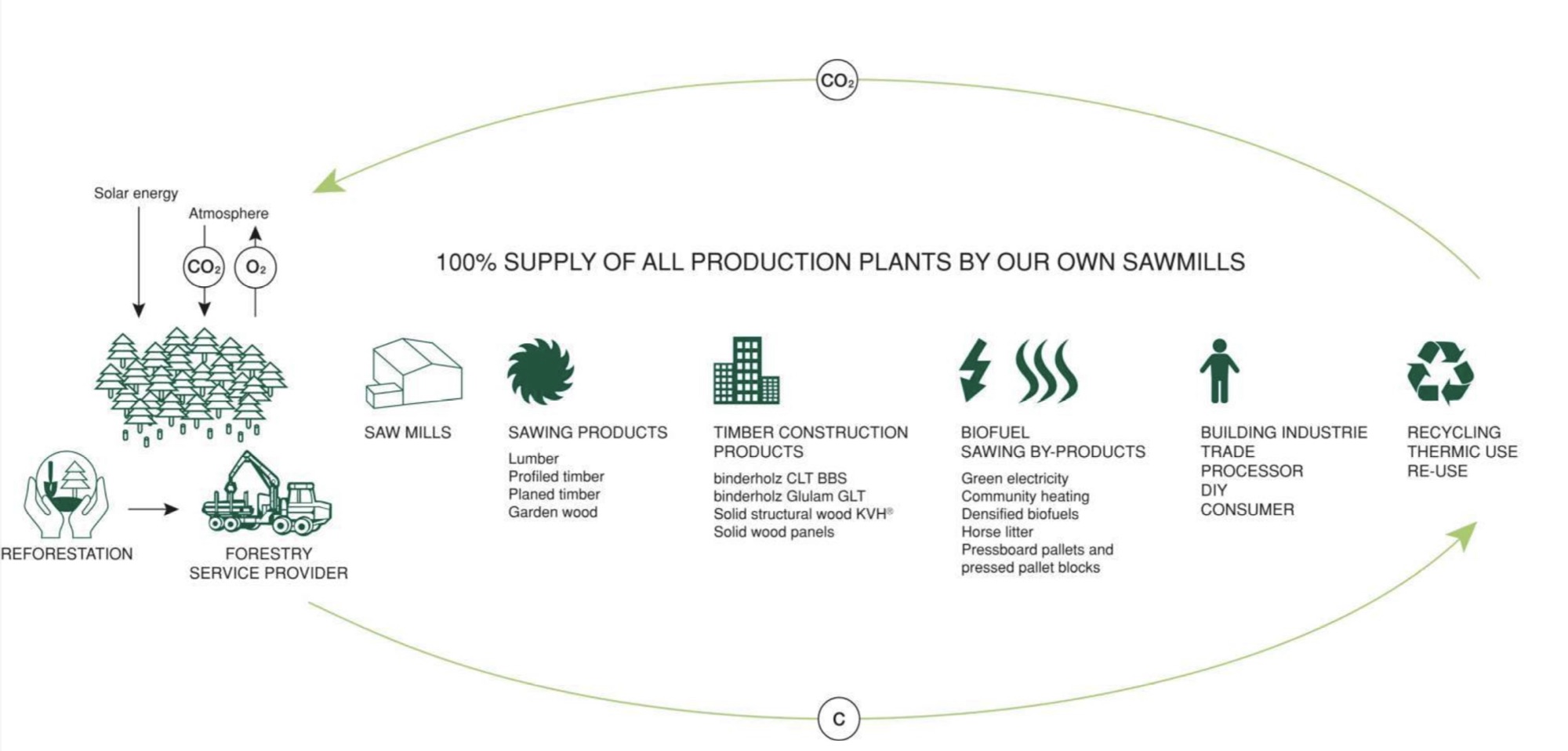 $CO_2$

Solar energy

Atmosphere

$CO_2$

$O_2$

100% SUPPLY OF ALL PRODUCTION PLANTS BY OUR OWN SAWMILLS

REFORESTATION

FORESTRY SERVICE PROVIDER

SAW MILLS

SAWING PRODUCTS
Lumber
Profiled timber
Planed timber
Garden wood

TIMBER CONSTRUCTION PRODUCTS
binderholz CLT BBS
binderholz Glulam GLT
Solid structural wood KVH®
Solid wood panels

BIOFUEL
SAWING BY-PRODUCTS
Green electricity
Community heating
Densified biofuels
Horse litter
Pressboard pallets and pressed pallet blocks

BUILDING INDUSTRIE
TRADE
PROCESSOR
DIY
CONSUMER

RECYCLING
THERMIC USE
RE-USE

C